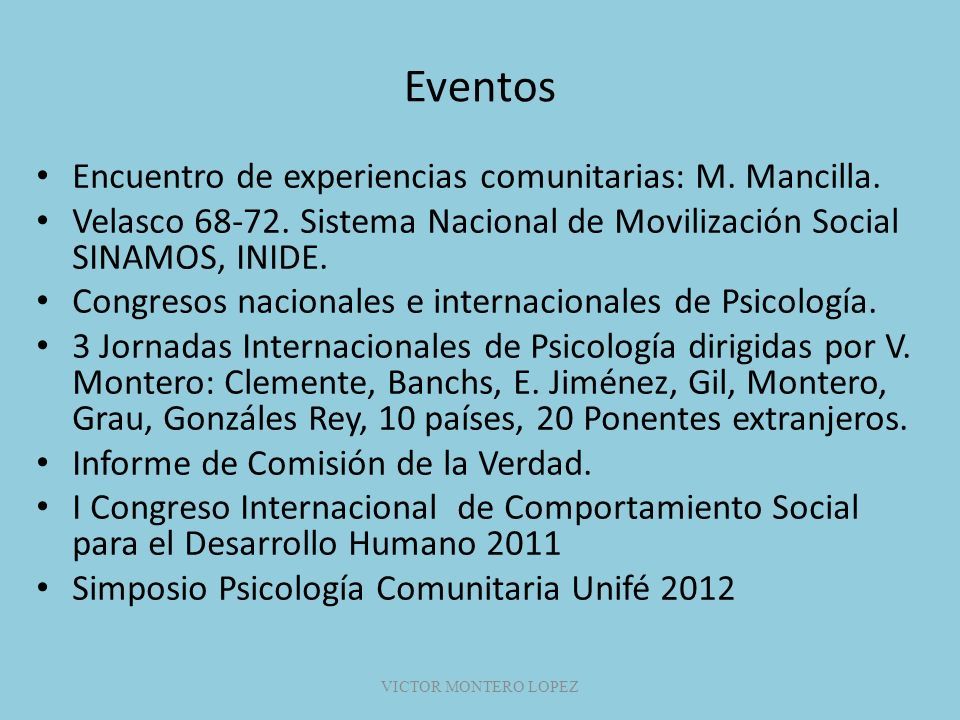 Eventos

• Encuentro de experiencias comunitarias: M. Mancilla.
• Velasco 68-72. Sistema Nacional de Movilización Social SINAMOS, INIDE.
• Congresos nacionales e internacionales de Psicología.
• 3 Jornadas Internacionales de Psicología dirigidas por V. Montero: Clemente, Banchs, E. Jiménez, Gil, Montero, Grau, Gonzáles Rey, 10 países, 20 Ponentes extranjeros.
• Informe de Comisión de la Verdad.
• I Congreso Internacional de Comportamiento Social para el Desarrollo Humano 2011
• Simposio Psicología Comunitaria Unifé 2012

VICTOR MONTERO LOPEZ